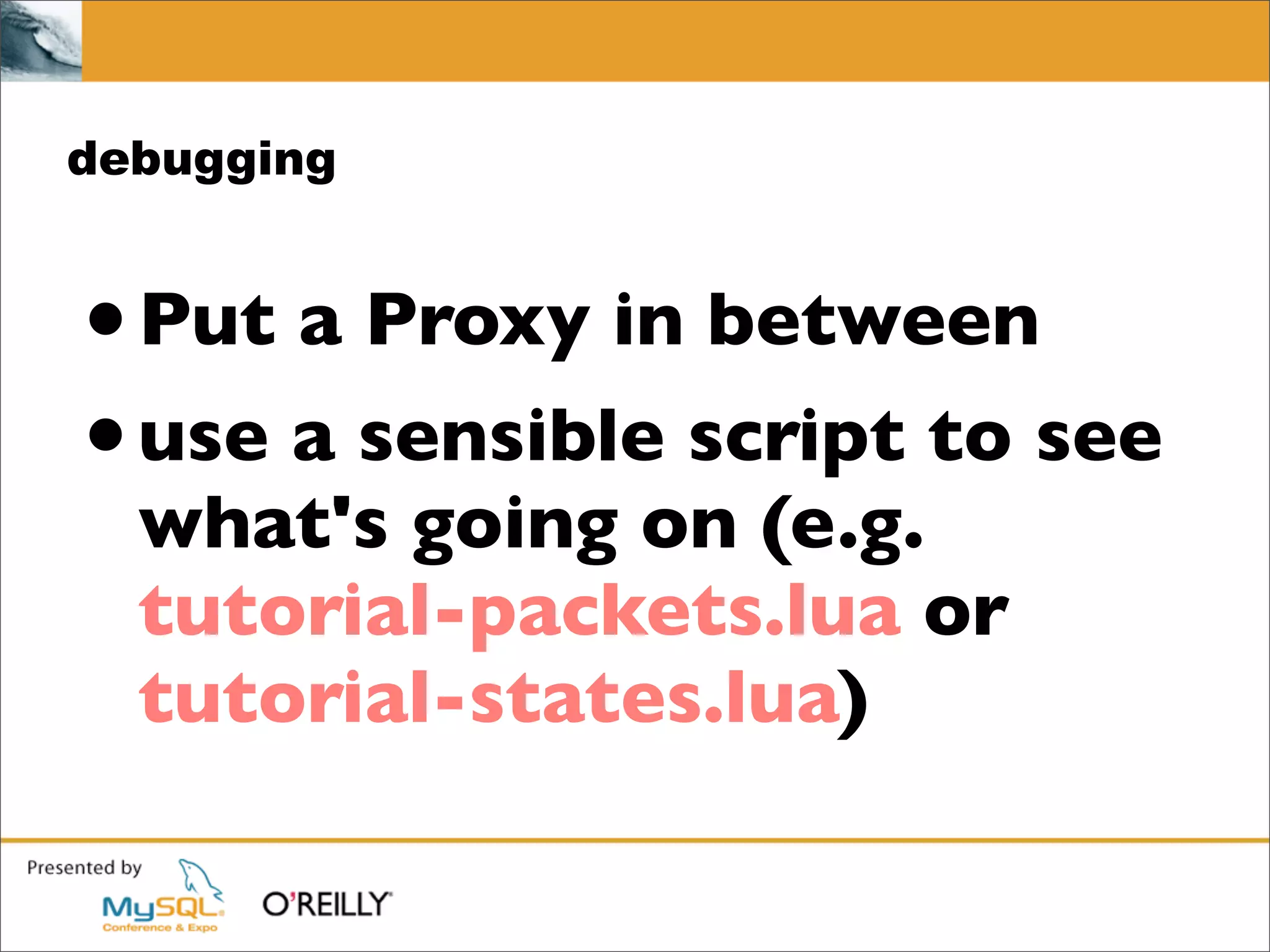 debugging

• Put a Proxy in between

• use a sensible script to see what's going on (e.g. tutorial-packets.lua or tutorial-states.lua)

Presented by

MySQL Conference & Expo

O'REILLY